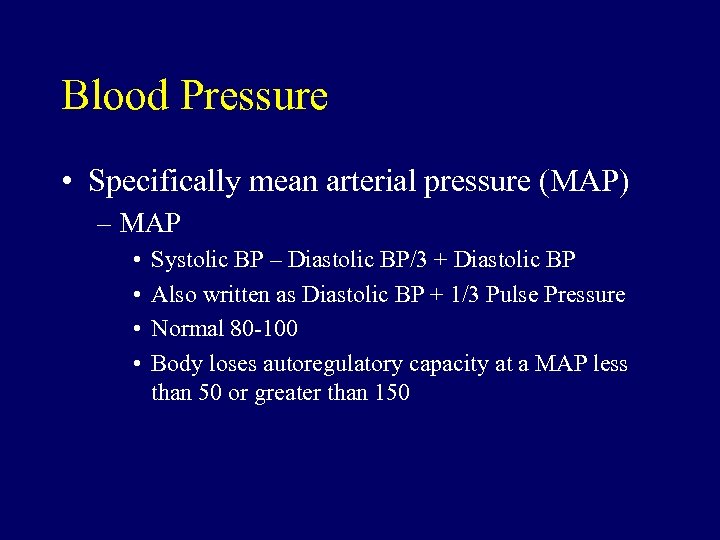 Blood Pressure

• Specifically mean arterial pressure (MAP)
– MAP
• Systolic BP – Diastolic BP/3 + Diastolic BP
• Also written as Diastolic BP + 1/3 Pulse Pressure
• Normal 80-100
• Body loses autoregulatory capacity at a MAP less than 50 or greater than 150